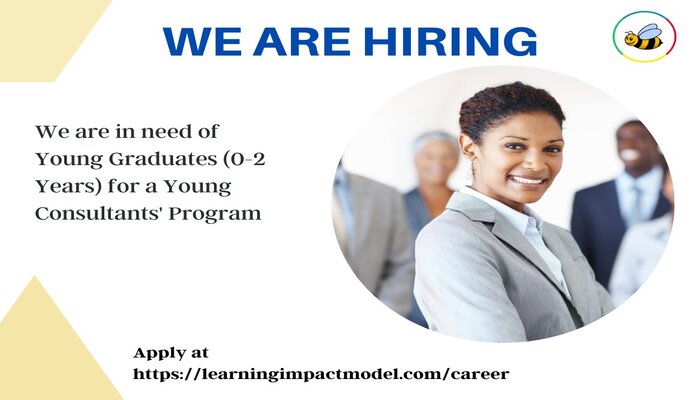 WE ARE HIRING

We are in need of Young Graduates (0-2 Years) for a Young Consultants' Program

Apply at
https://learningimpactmodel.com/career